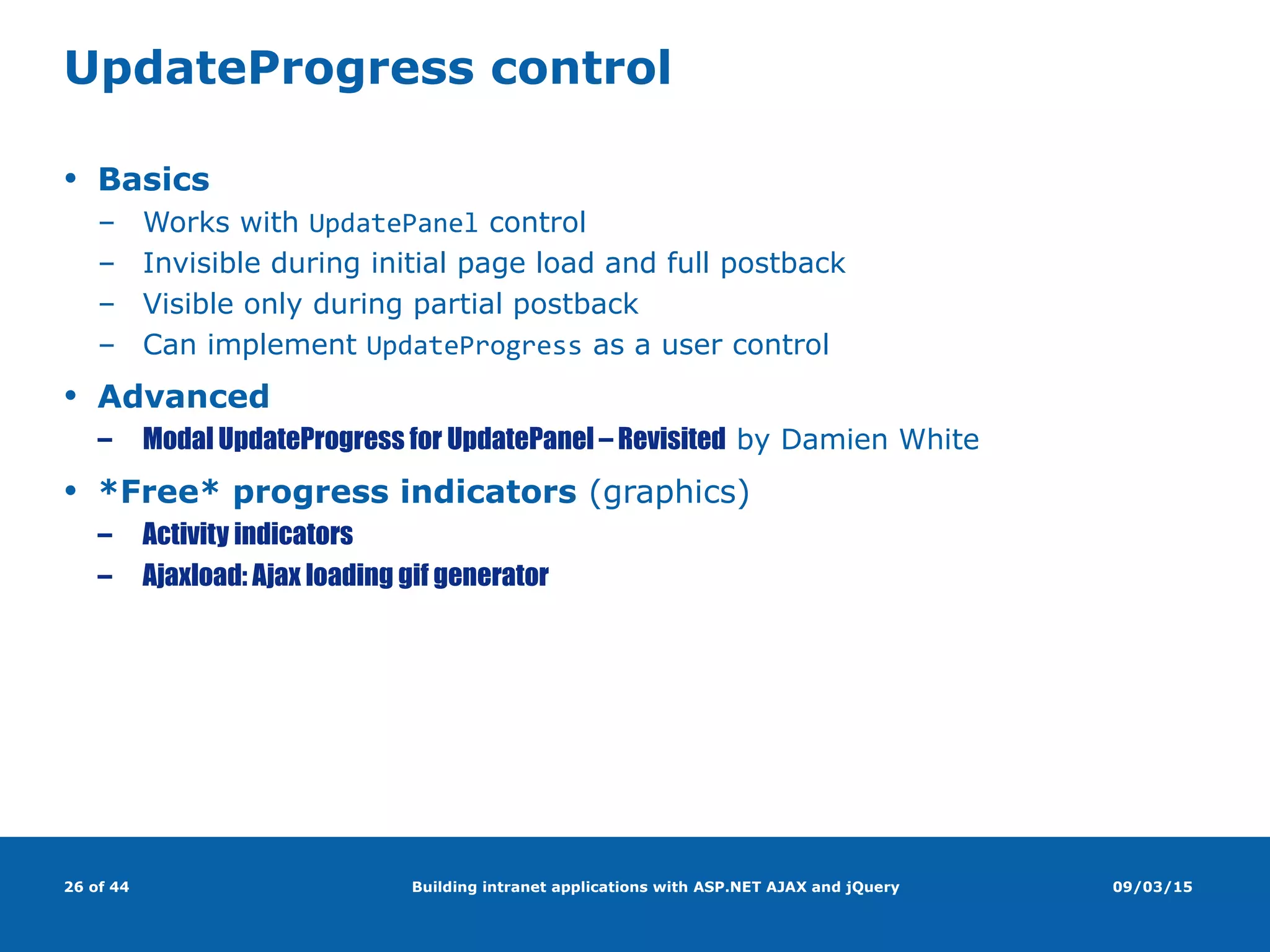 UpdateProgress control

• Basics
– Works with UpdatePanel control
– Invisible during initial page load and full postback
– Visible only during partial postback
– Can implement UpdateProgress as a user control

• Advanced
– Modal UpdateProgress for UpdatePanel – Revisited by Damien White

• *Free* progress indicators (graphics)
– Activity indicators
– Ajaxload: Ajax loading gif generator

26 of 44

Building intranet applications with ASP.NET AJAX and jQuery

09/03/15